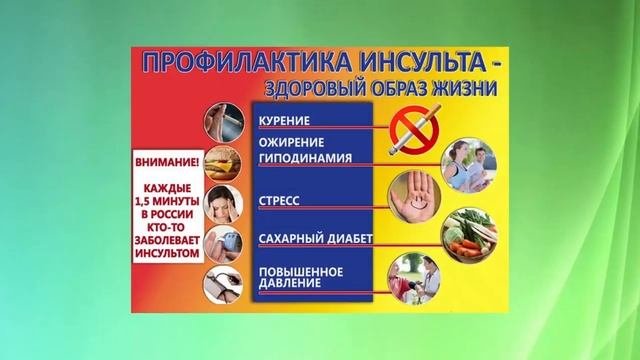 ПРОФИЛАКТИКА ИНСУЛЬТА -
ЗДОРОВЫЙ ОБРАЗ ЖИЗНИ

ВНИМАНИЕ!

КАЖДЫЕ 1,5 МИНУТЫ В РОССИИ КТО-ТО ЗАБОЛЕВАЕТ ИНСУЛЬТОМ

КУРЕНИЕ

ОЖИРЕНИЕ
ГИПОДИНАМИЯ

СТРЕСС

САХАРНЫЙ ДИАБЕТ

ПОВЫШЕННОЕ ДАВЛЕНИЕ